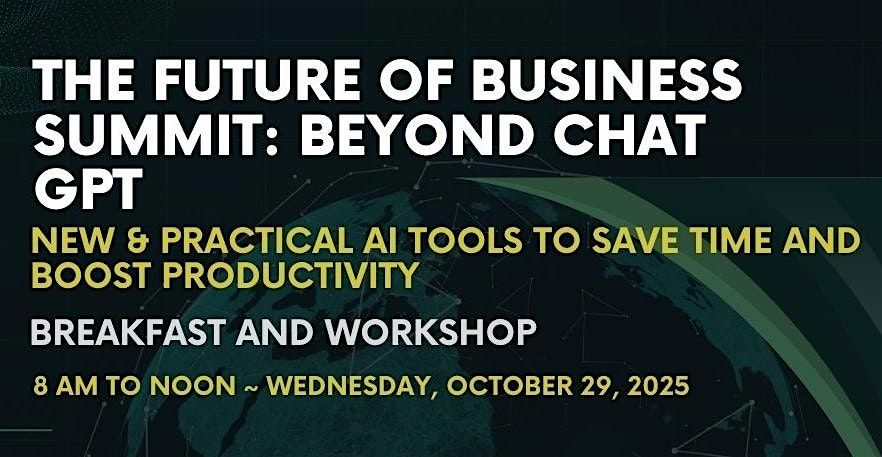 THE FUTURE OF BUSINESS SUMMIT: BEYOND CHAT GPT

NEW & PRACTICAL AI TOOLS TO SAVE TIME AND BOOST PRODUCTIVITY

BREAKFAST AND WORKSHOP

8 AM TO NOON ~ WEDNESDAY, OCTOBER 29, 2025